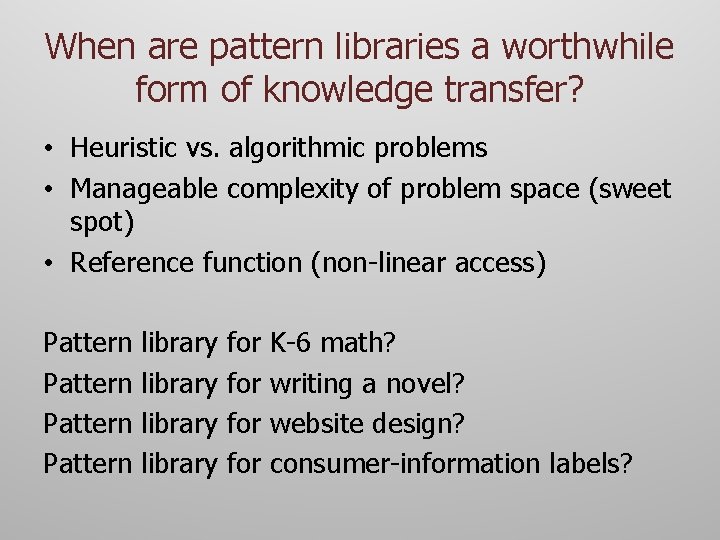 When are pattern libraries a worthwhile form of knowledge transfer?

• Heuristic vs. algorithmic problems
• Manageable complexity of problem space (sweet spot)
• Reference function (non-linear access)

Pattern library for K-6 math?
Pattern library for writing a novel?
Pattern library for website design?
Pattern library for consumer-information labels?